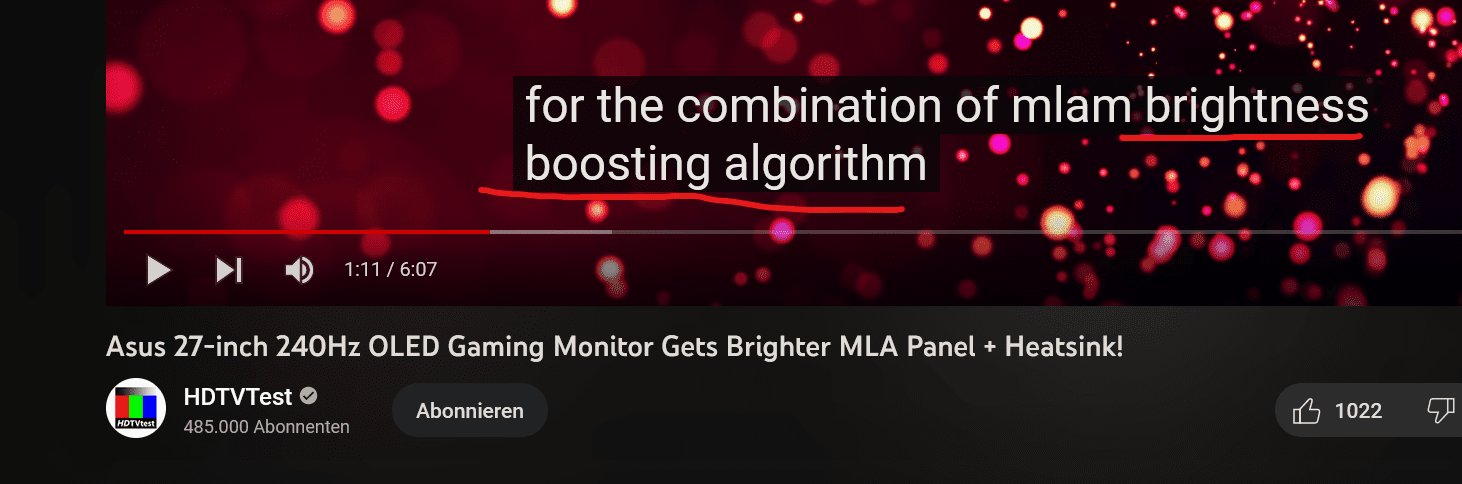 for the combination of mlam brightness boosting algorithm

1:11 / 6:07

Asus 27-inch 240Hz OLED Gaming Monitor Gets Brighter MLA Panel + Heatsink!

HDTVtest

HDTVTest
485.000 Abonnenten

Abonnieren

1022